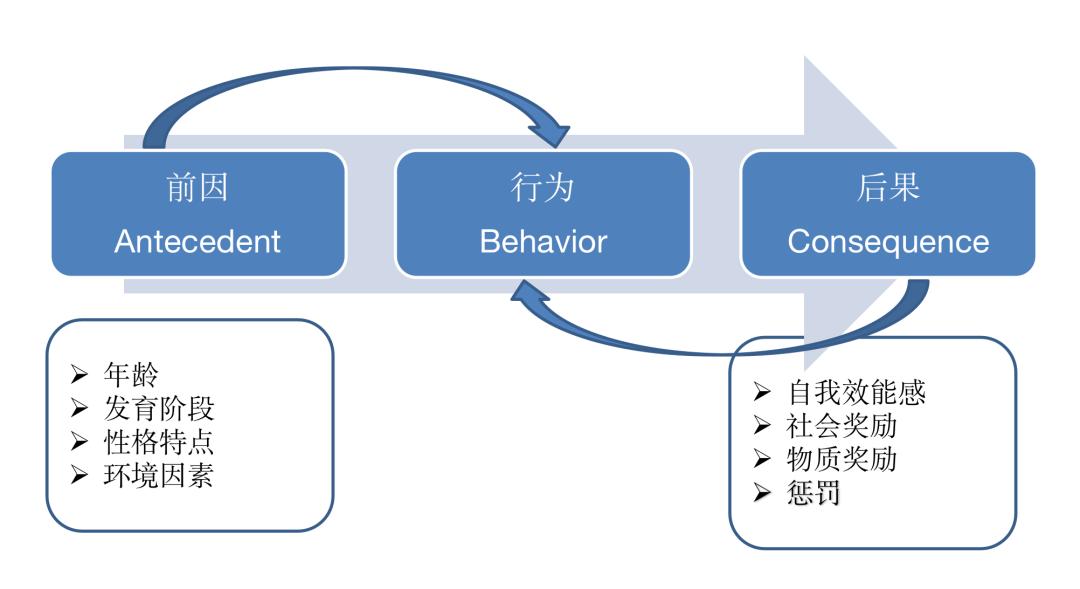 前因
Antecedent

行为
Behavior

后果
Consequence

➢ 年龄
➢ 发育阶段
➢ 性格特点
➢ 环境因素

➢ 自我效能感
➢ 社会奖励
➢ 物质奖励
➢ 惩罚